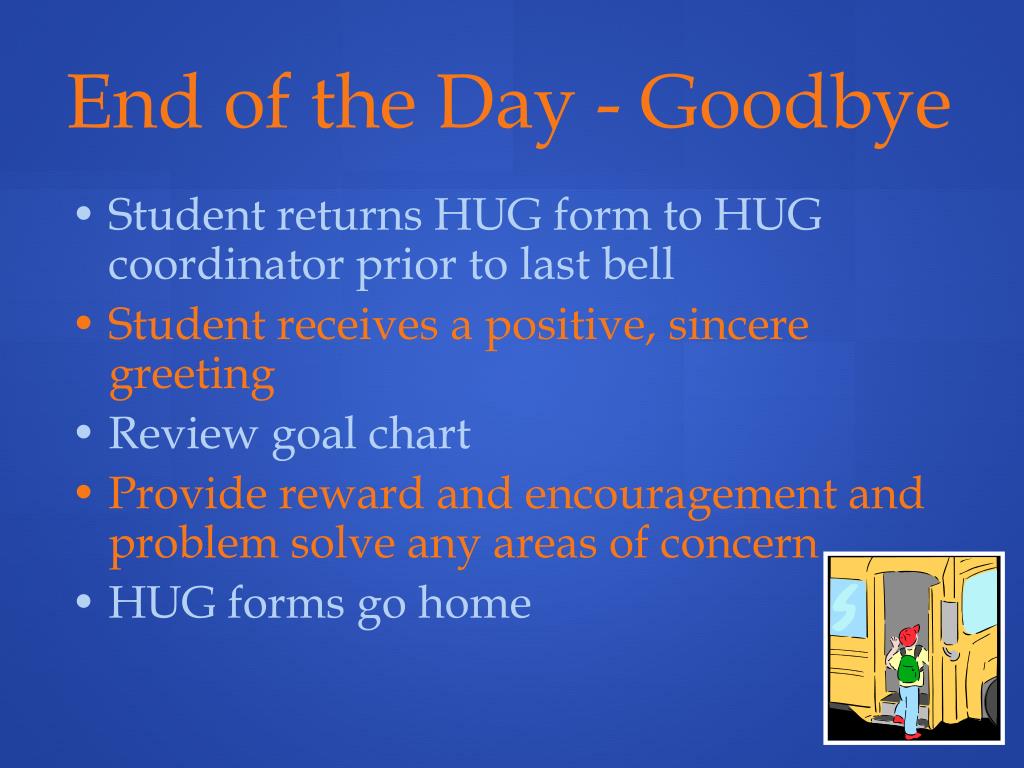 End of the Day - Goodbye

• Student returns HUG form to HUG coordinator prior to last bell
• Student receives a positive, sincere greeting
• Review goal chart
• Provide reward and encouragement and problem solve any areas of concern
• HUG forms go home